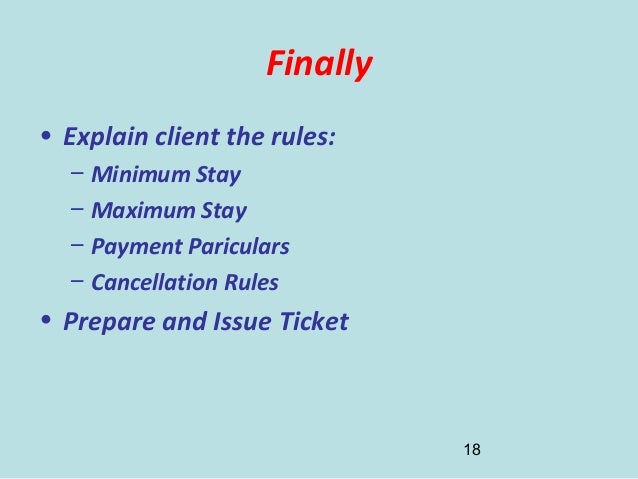 Finally

• Explain client the rules:
– Minimum Stay
– Maximum Stay
– Payment Pariculars
– Cancellation Rules
• Prepare and Issue Ticket

18